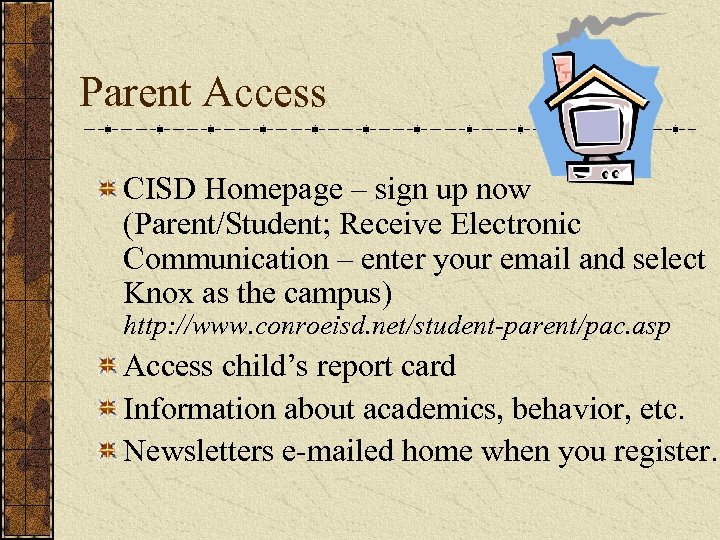 Parent Access

CISD Homepage – sign up now (Parent/Student; Receive Electronic Communication – enter your email and select Knox as the campus)
http://www.conroeisd.net/student-parent/pac.asp

Access child's report card

Information about academics, behavior, etc.

Newsletters e-mailed home when you register.